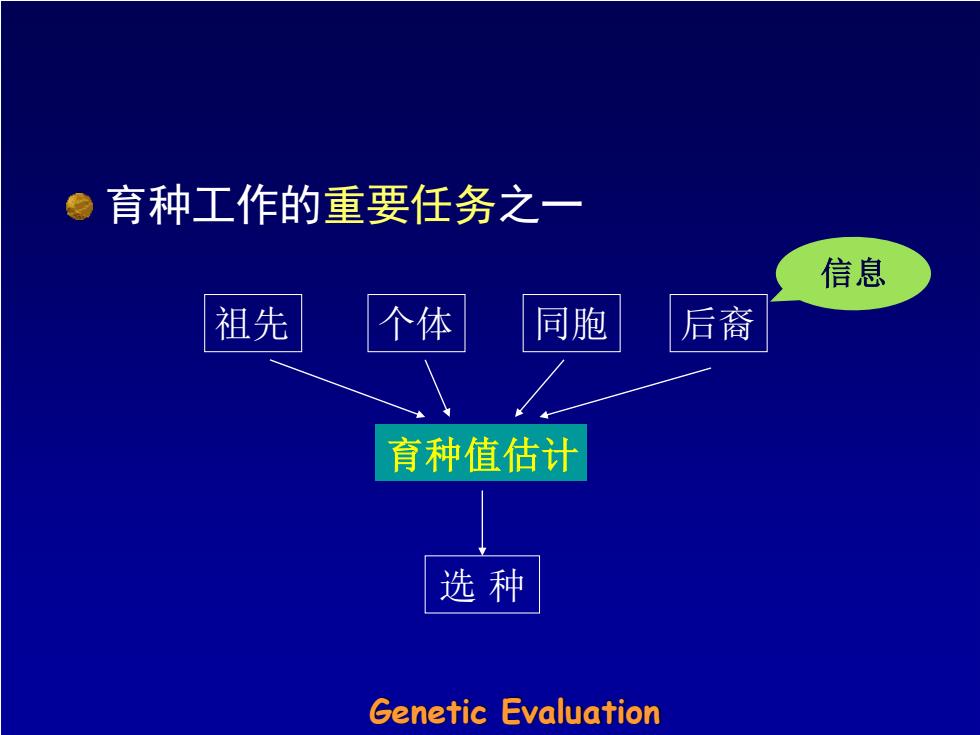 育种工作的重要任务之一

信息

祖先

个体

同胞

后裔

育种值估计

选 种

Genetic Evaluation